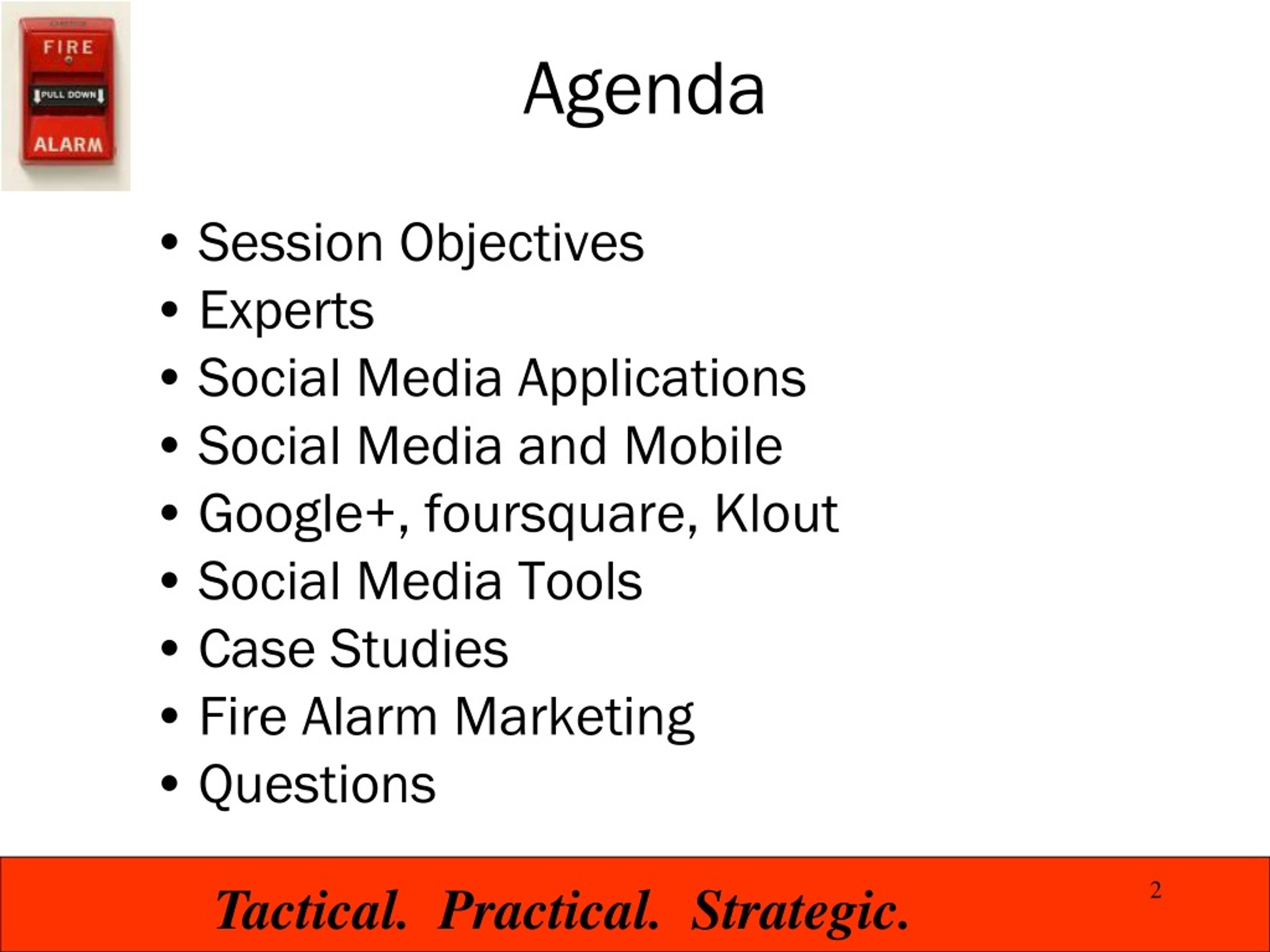 FIRE
PULL DOWN
ALARM

Agenda

• Session Objectives
• Experts
• Social Media Applications
• Social Media and Mobile
• Google+, foursquare, Klout
• Social Media Tools
• Case Studies
• Fire Alarm Marketing
• Questions

Tactical. Practical. Strategic.

2